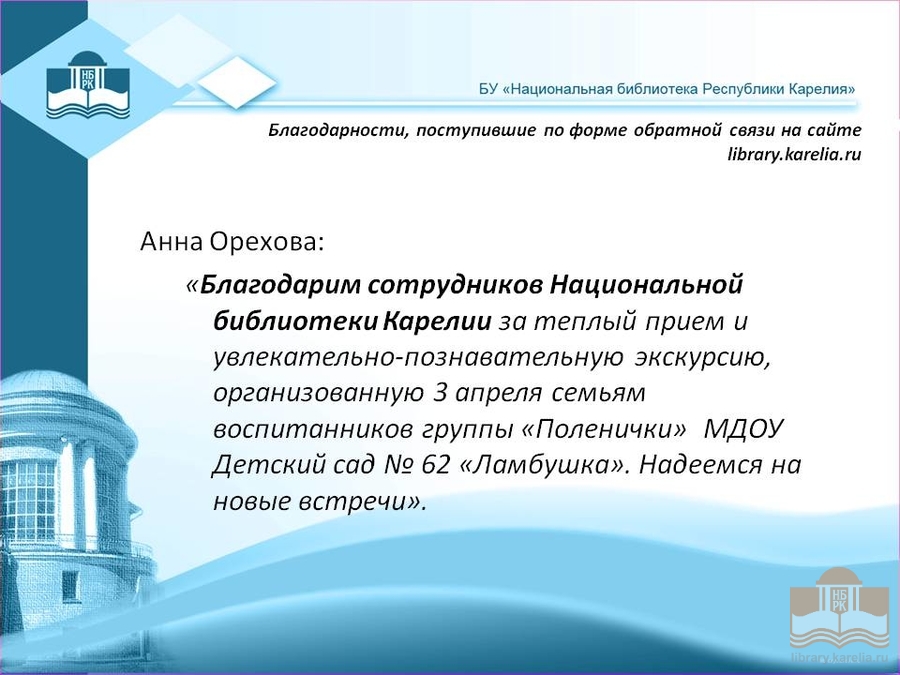 НБ РК

БУ «Национальная библиотека Республики Карелия»

Благодарности, поступившие по форме обратной связи на сайте library.karelia.ru

Анна Орехова:

«Благодарим сотрудников Национальной библиотеки Карелии за теплый прием и увлекательно-познавательную экскурсию, организованную 3 апреля семьям воспитанников группы «Поленички» МДОУ Детский сад № 62 «Ламбушка». Надеемся на новые встречи».

НБ РК

library.karelia.ru